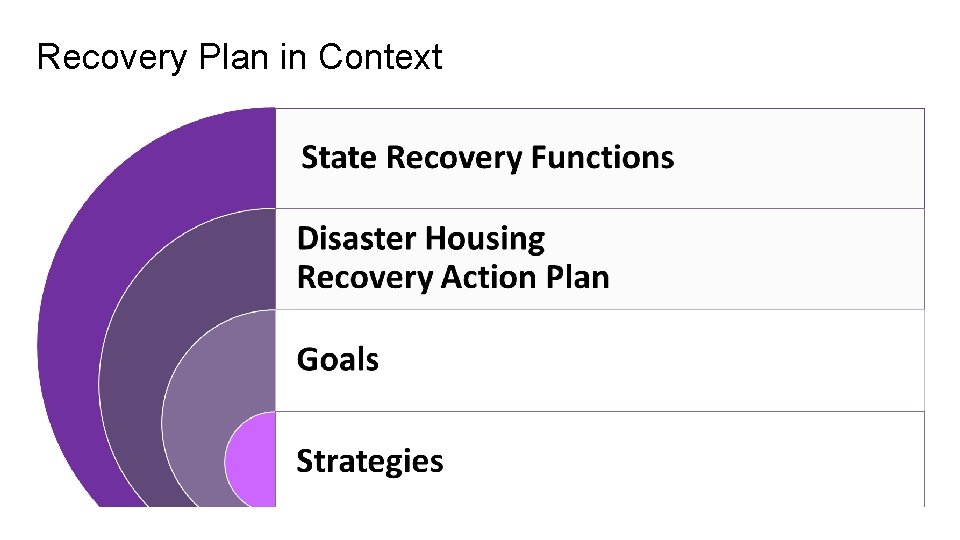 Recovery Plan in Context

State Recovery Functions

Disaster Housing
Recovery Action Plan

Goals

Strategies